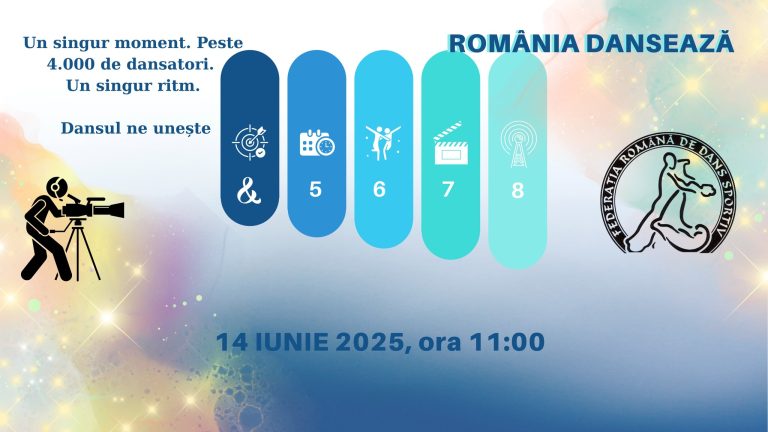 Un singur moment. Peste 4.000 de dansatori. Un singur ritm.

Dansul ne unește

ROMÂNIA DANSEAZĂ

&

5

6

7

8

FEDERAȚIA ROMÂNĂ DE DANS SPORTIV

14 IUNIE 2025, ora 11:00